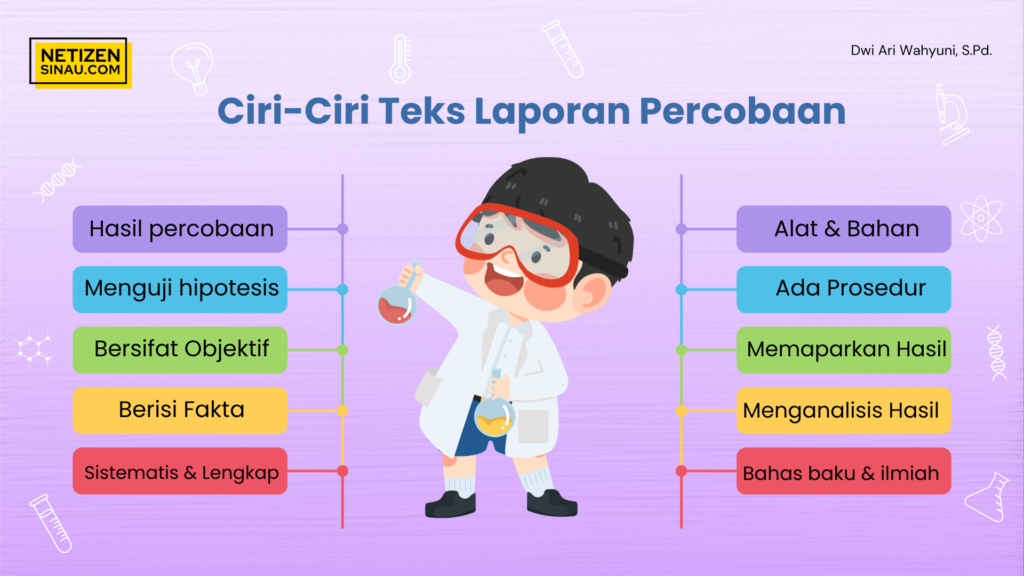 NETIZEN SINAU.COM

Dwi Ari Wahyuni, S.Pd.

Ciri-Ciri Teks Laporan Percobaan

Hasil percobaan

Menguji hipotesis

Bersifat Objektif

Berisi Fakta

Sistematis & Lengkap

Alat & Bahan

Ada Prosedur

Memaparkan Hasil

Menganalisis Hasil

Bahas baku & ilmiah